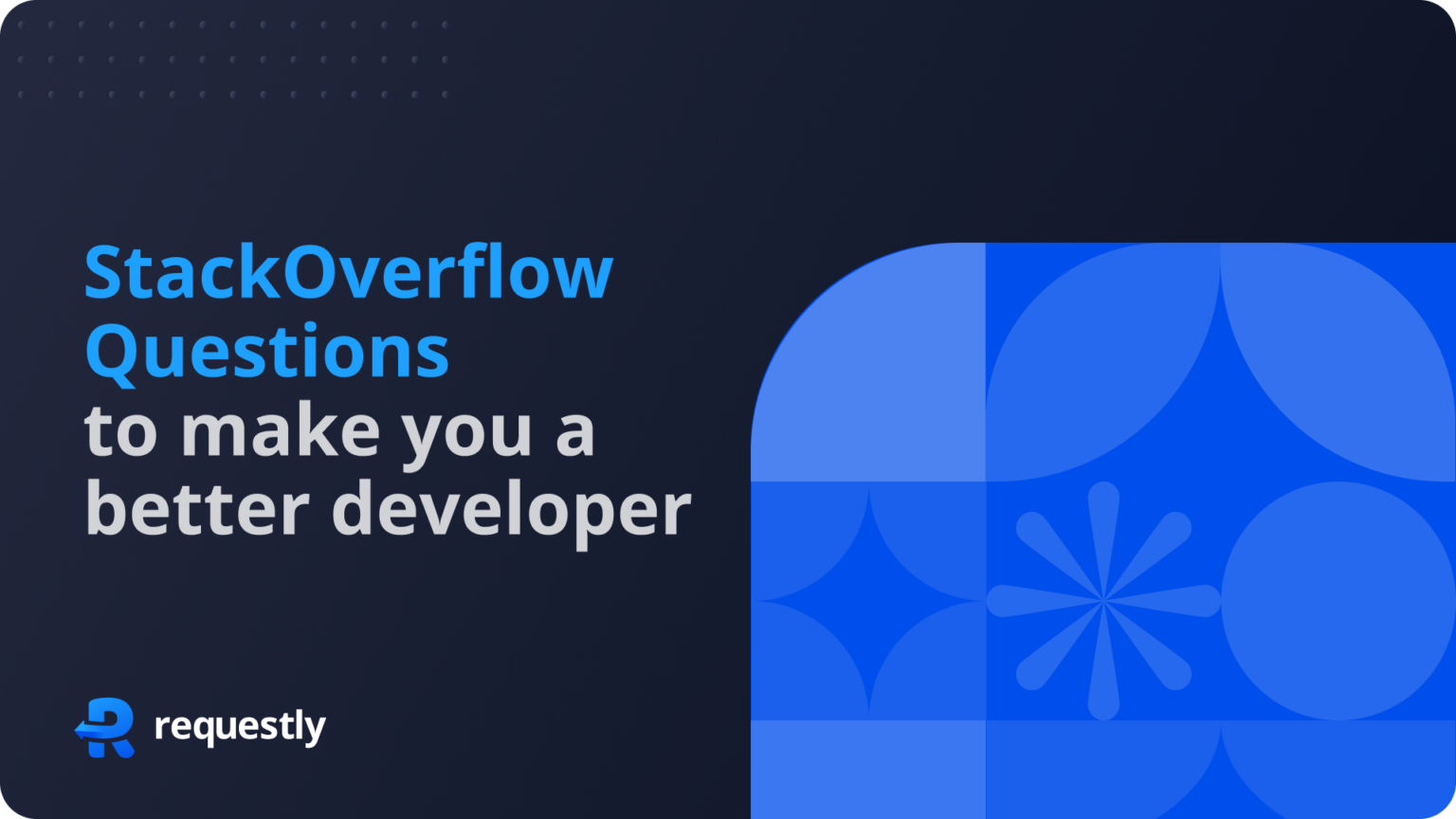 StackOverflow Questions
to make you a better developer

requestly